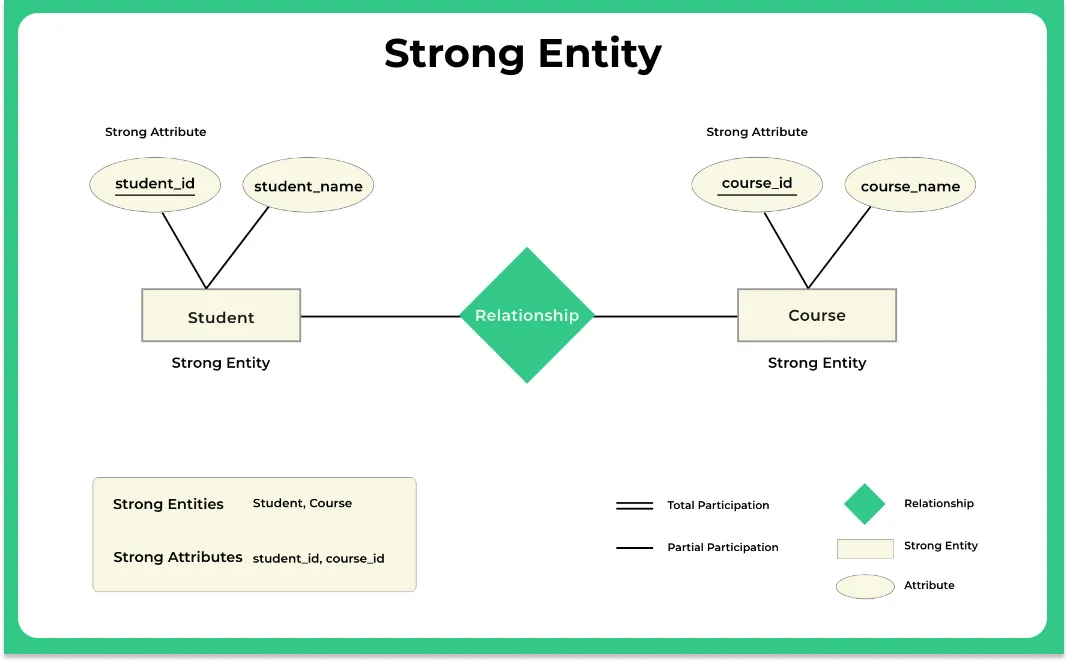 Strong Entity

Strong Attribute

student_id

student_name

Student

Strong Entity

Relationship

Strong Attribute

course_id

course_name

Course

Strong Entity

Strong Entities Student, Course

Strong Attributes student_id, course_id

Total Participation

Partial Participation

Relationship

Strong Entity

Attribute